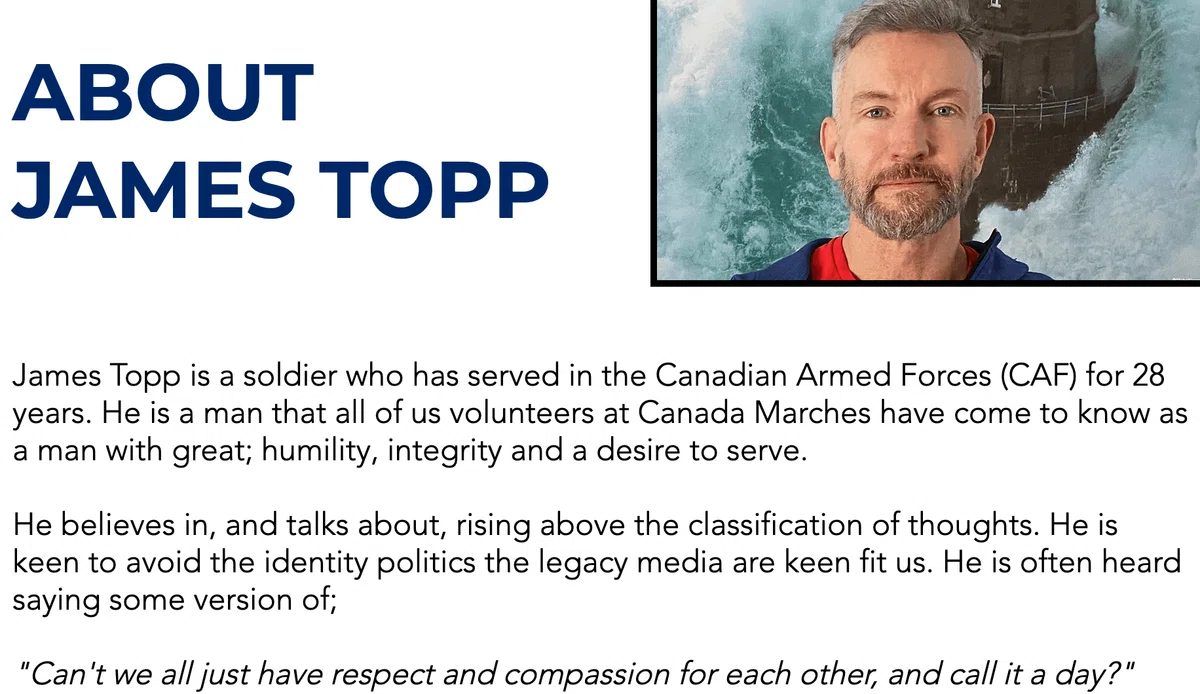 ABOUT JAMES TOPP

James Topp is a soldier who has served in the Canadian Armed Forces (CAF) for 28 years. He is a man that all of us volunteers at Canada Marches have come to know as a man with great; humility, integrity and a desire to serve.

He believes in, and talks about, rising above the classification of thoughts. He is keen to avoid the identity politics the legacy media are keen fit us. He is often heard saying some version of;

"Can't we all just have respect and compassion for each other, and call it a day?"